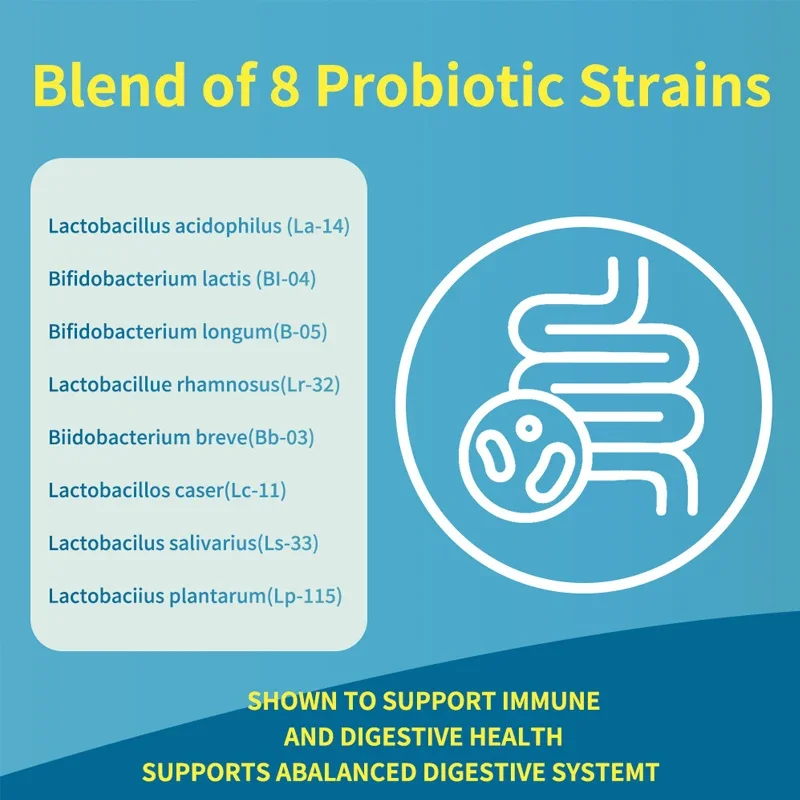 Blend of 8 Probiotic Strains

Lactobacillus acidophilus (La-14)

Bifidobacterium lactis (BI-04)

Bifidobacterium longum(B-05)

Lactobacillue rhamnosus(Lr-32)

Biidobacterium breve(Bb-03)

Lactobacillos caser(Lc-11)

Lactobacilus salivarius(Ls-33)

Lactobaciius plantarum(Lp-115)

SHOWN TO SUPPORT IMMUNE
AND DIGESTIVE HEALTH
SUPPORTS ABALANCED DIGESTIVE SYSTEMT